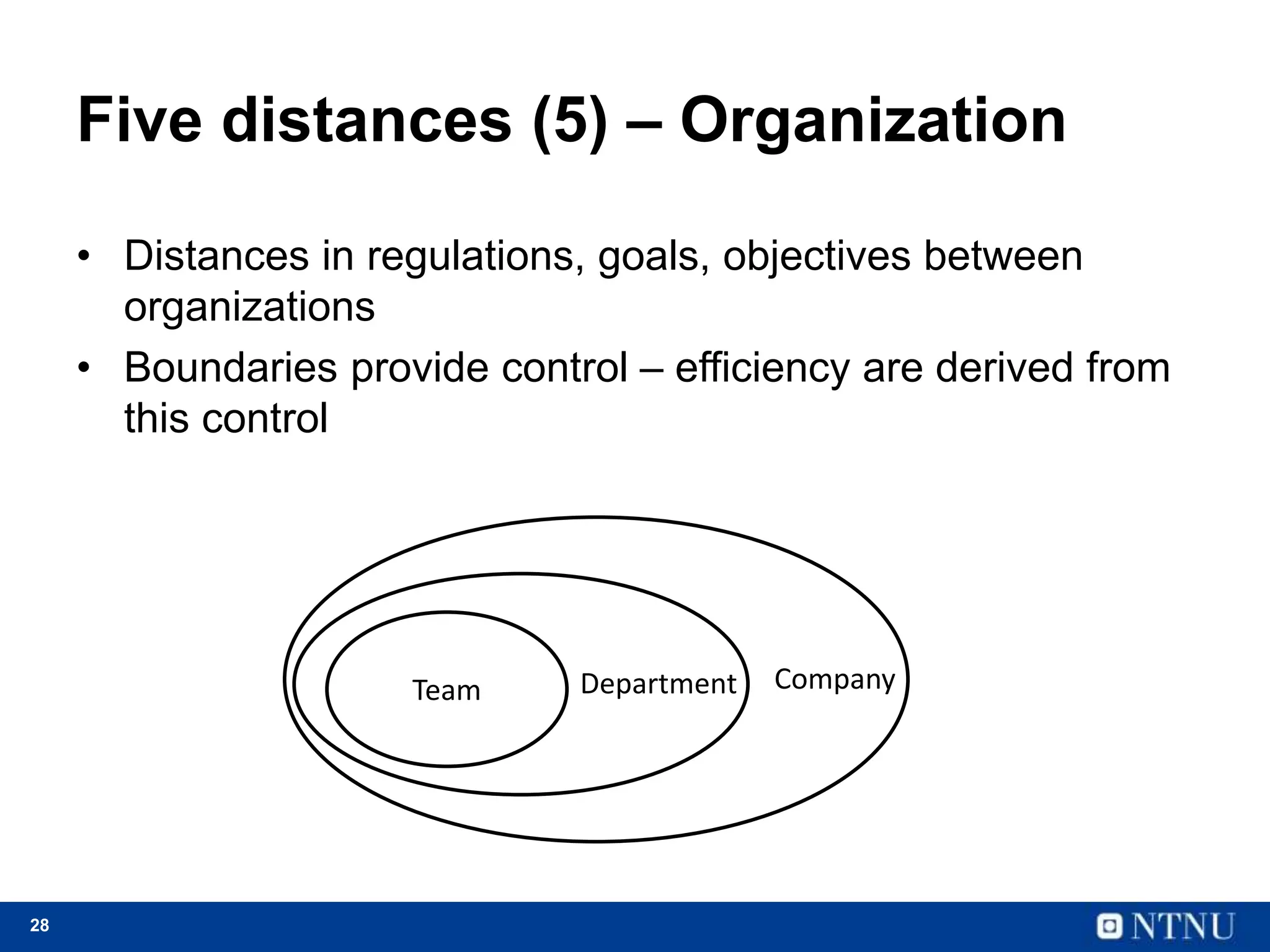 Five distances (5) – Organization

• Distances in regulations, goals, objectives between organizations
• Boundaries provide control – efficiency are derived from this control

Team
Department
Company

28
NTNU